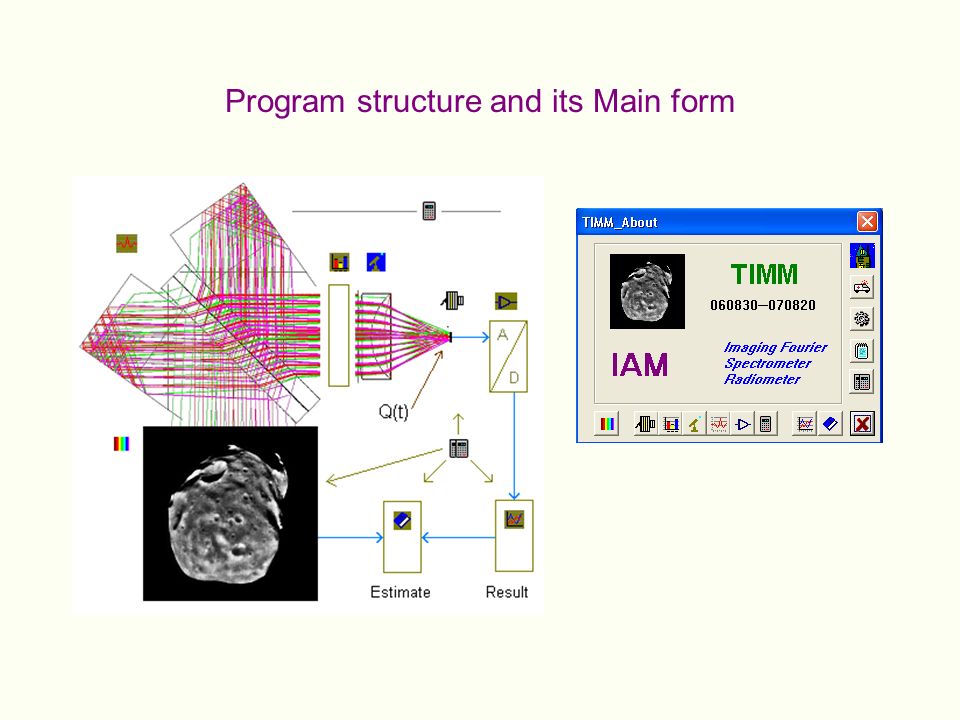 Program structure and its Main form

A

D

Q(t)

Estimate

Result

TIMM_About

TIMM

060830–070820

IAM

Imaging Fourier Spectrometer Radiometer